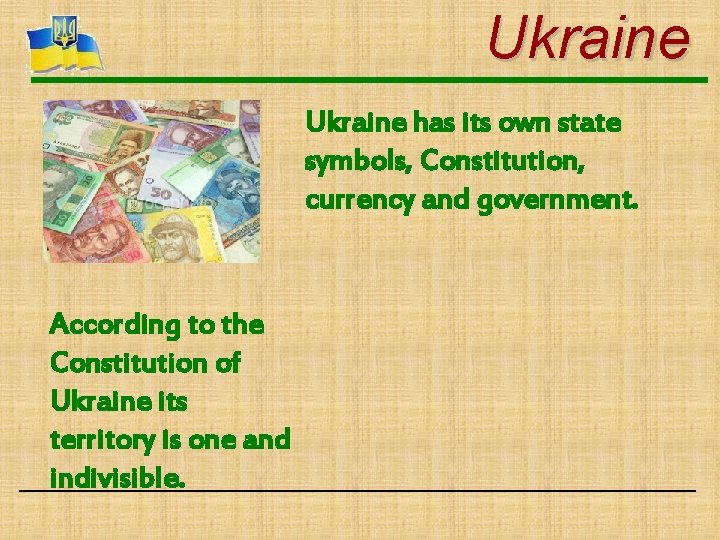 Ukraine

Ukraine has its own state symbols, Constitution, currency and government.

According to the Constitution of Ukraine its territory is one and indivisible.